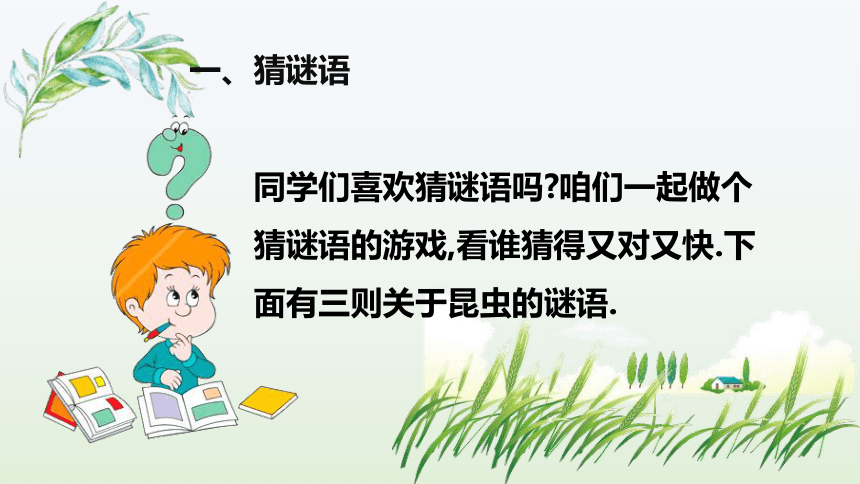 一、猜谜语

同学们喜欢猜谜语吗?咱们一起做个猜谜语的游戏,看谁猜得又对又快.下面有三则关于昆虫的谜语.